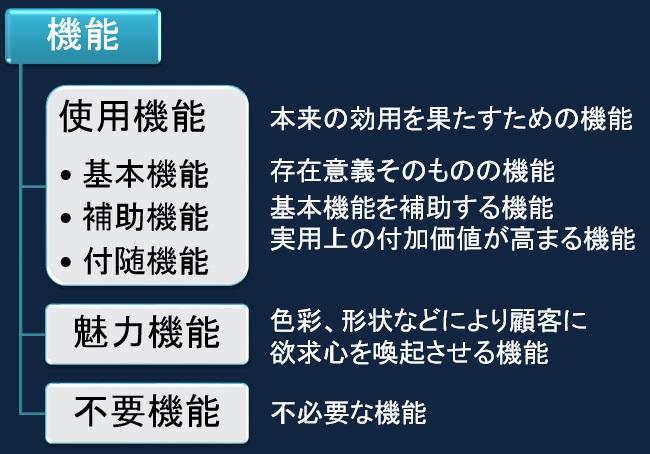 機能

使用機能

本来の効用を果たすための機能

• 基本機能
• 補助機能
• 付随機能

存在意義そのものの機能
基本機能を補助する機能
実用上の付加価値が高まる機能

魅力機能

色彩、形状などにより顧客に欲求心を喚起させる機能

不要機能

不必要な機能